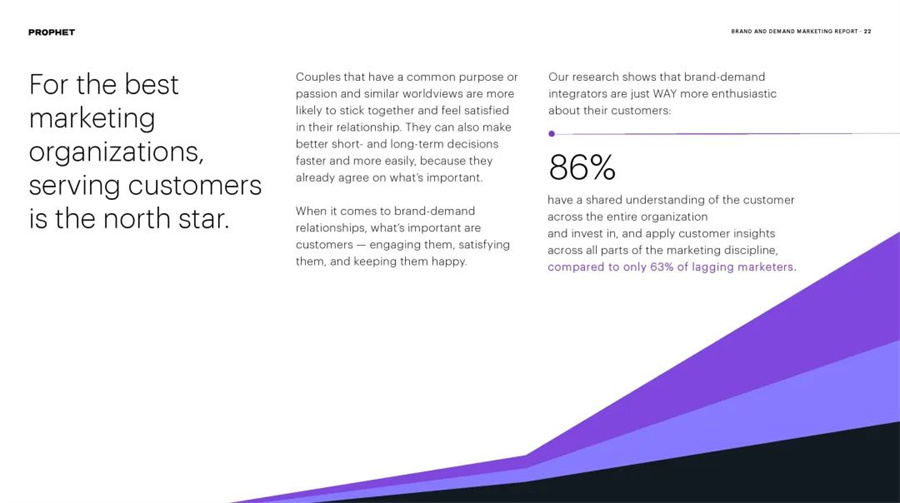 PROPHET

BRAND AND DEMAND MARKETING REPORT · 22

For the best marketing organizations, serving customers is the north star.

Couples that have a common purpose or passion and similar worldviews are more likely to stick together and feel satisfied in their relationship. They can also make better short- and long-term decisions faster and more easily, because they already agree on what's important.

When it comes to brand-demand relationships, what's important are customers — engaging them, satisfying them, and keeping them happy.

Our research shows that brand-demand integrators are just WAY more enthusiastic about their customers:

86%

have a shared understanding of the customer across the entire organization and invest in, and apply customer insights across all parts of the marketing discipline, compared to only 63% of lagging marketers.